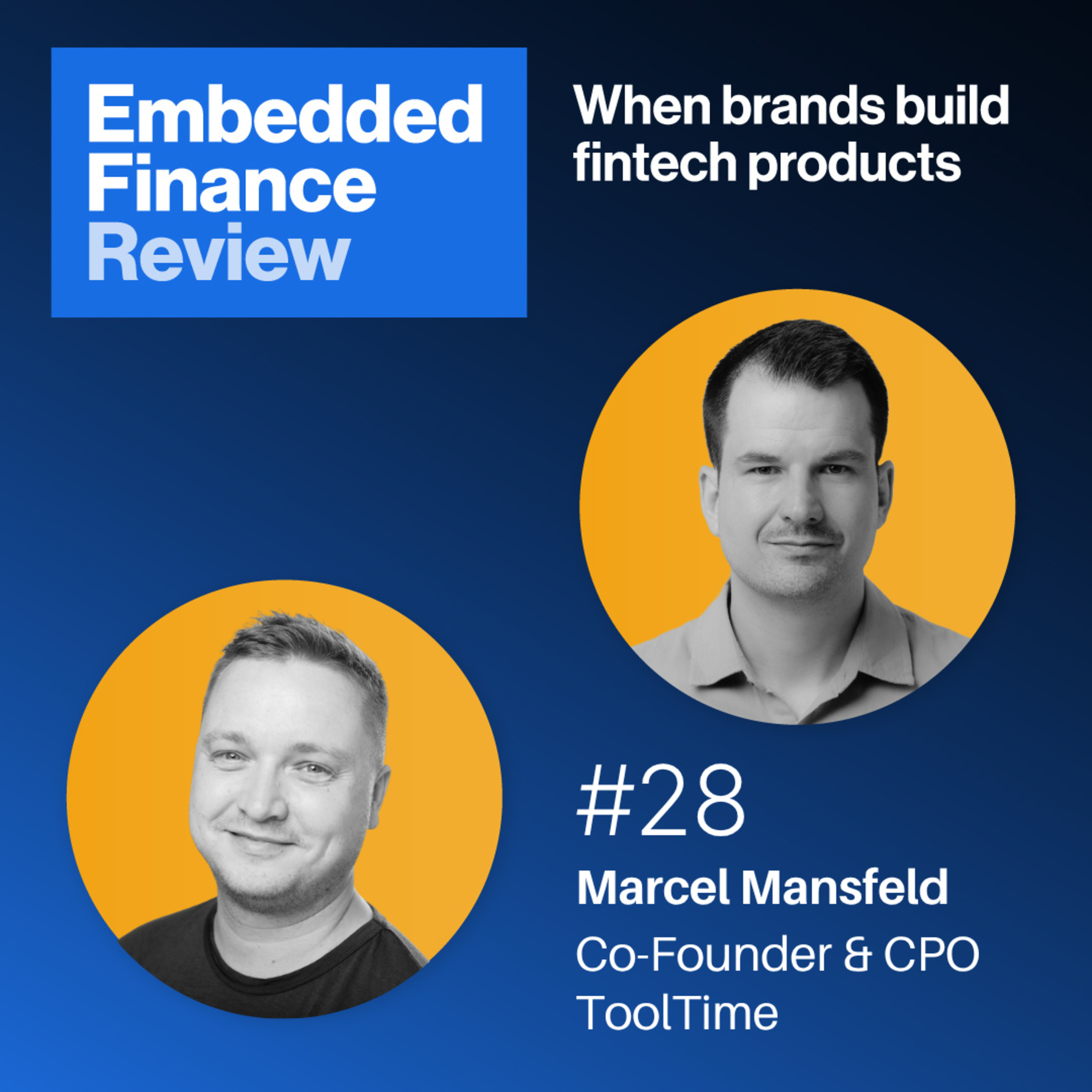 Embedded Finance Review

When brands build fintech products

#28

Marcel Mansfeld

Co-Founder & CPO
ToolTime